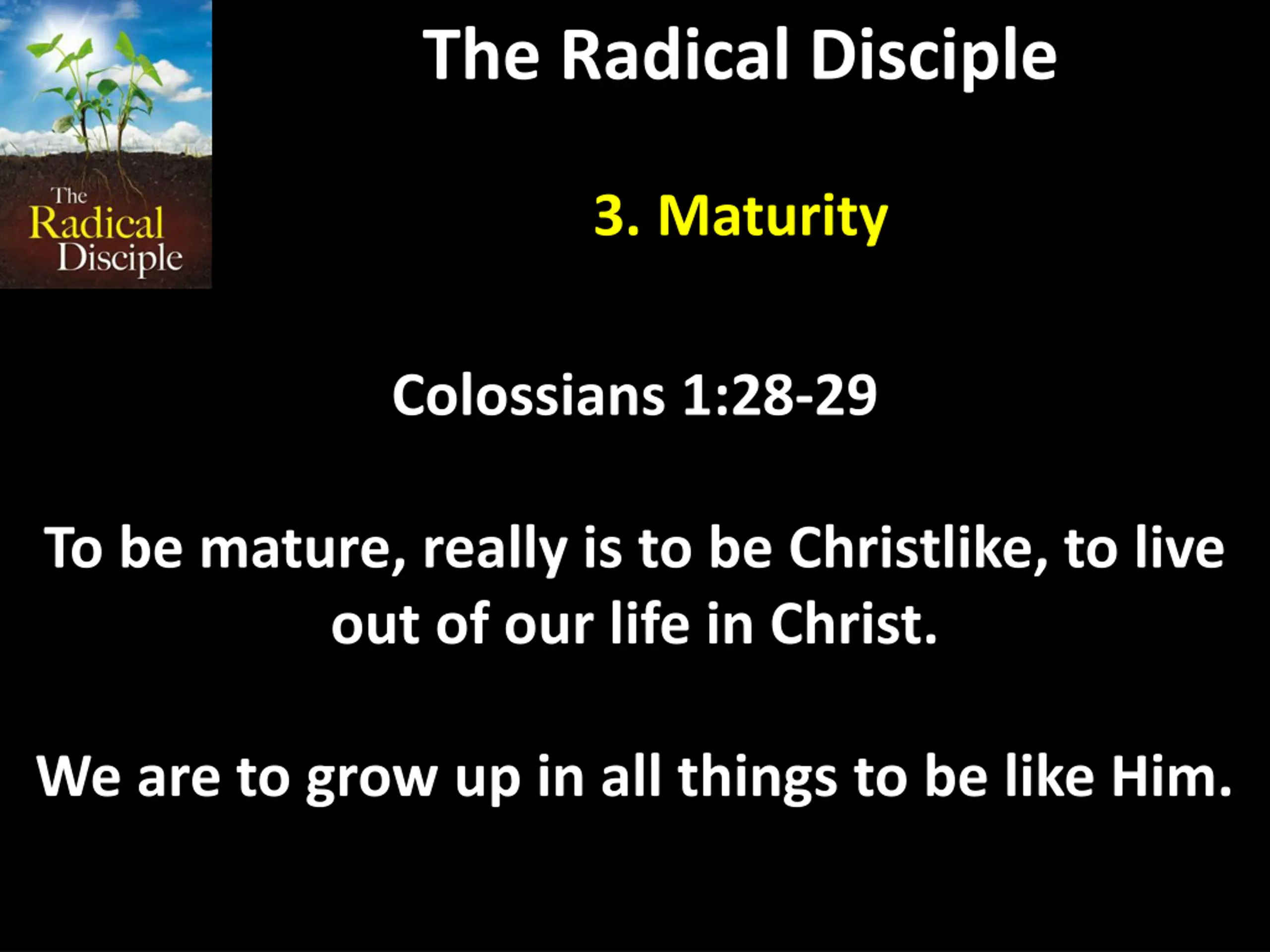 The Radical Disciple

The Radical Disciple

3. Maturity

Colossians 1:28-29

To be mature, really is to be Christlike, to live out of our life in Christ.

We are to grow up in all things to be like Him.